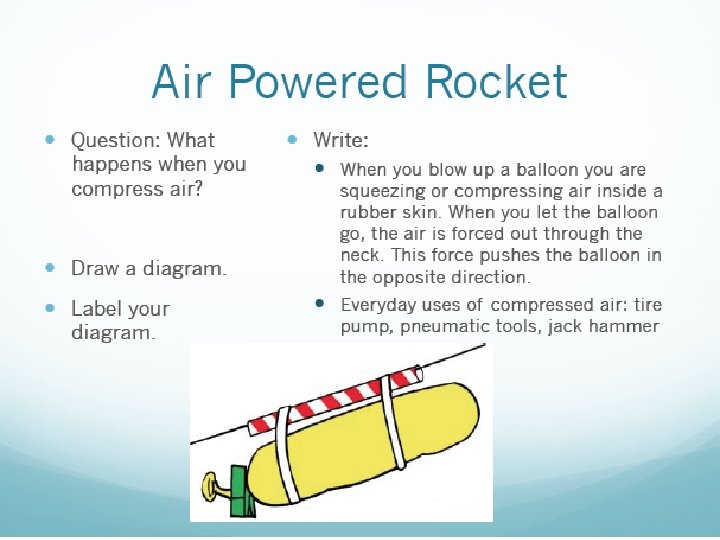 Air Powered Rocket

Question: What happens when you compress air?

Draw a diagram.

Label your diagram.

Write:

When you blow up a balloon you are squeezing or compressing air inside a rubber skin. When you let the balloon go, the air is forced out through the neck. This force pushes the balloon in the opposite direction.

Everyday uses of compressed air: tire pump, pneumatic tools, jack hammer